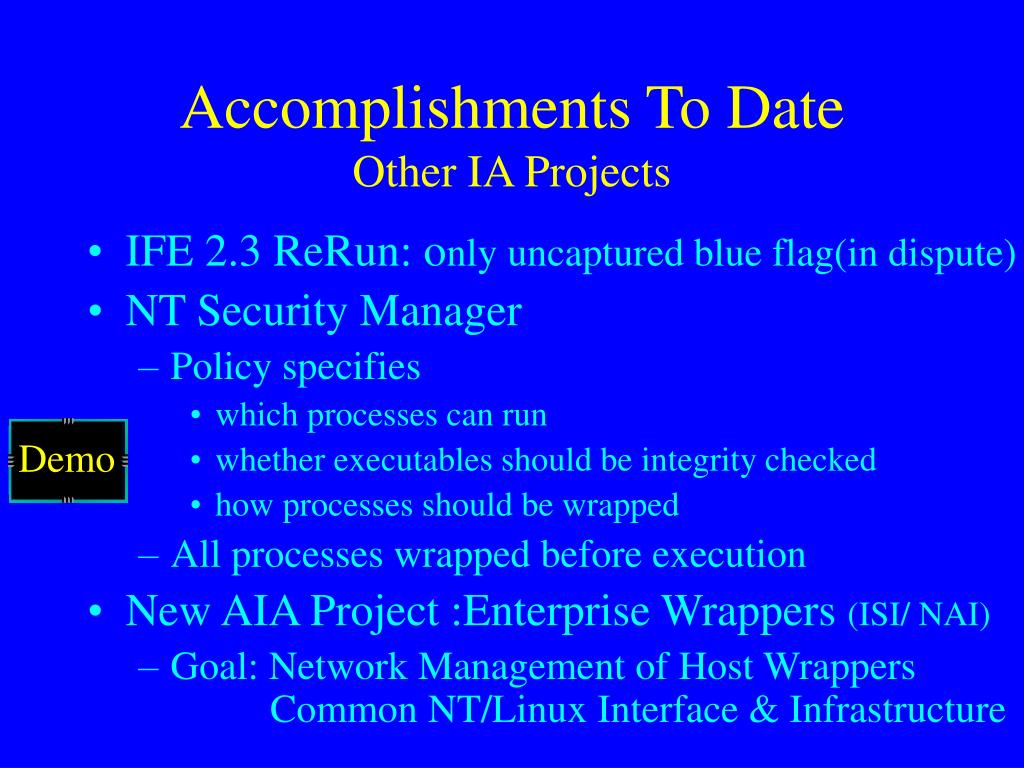 Accomplishments To Date
Other IA Projects

• IFE 2.3 ReRun: only uncaptured blue flag(in dispute)
• NT Security Manager
– Policy specifies
• which processes can run
• whether executables should be integrity checked
• how processes should be wrapped
– All processes wrapped before execution
• New AIA Project :Enterprise Wrappers (ISI/ NAI)
– Goal: Network Management of Host Wrappers
Common NT/Linux Interface & Infrastructure

Demo